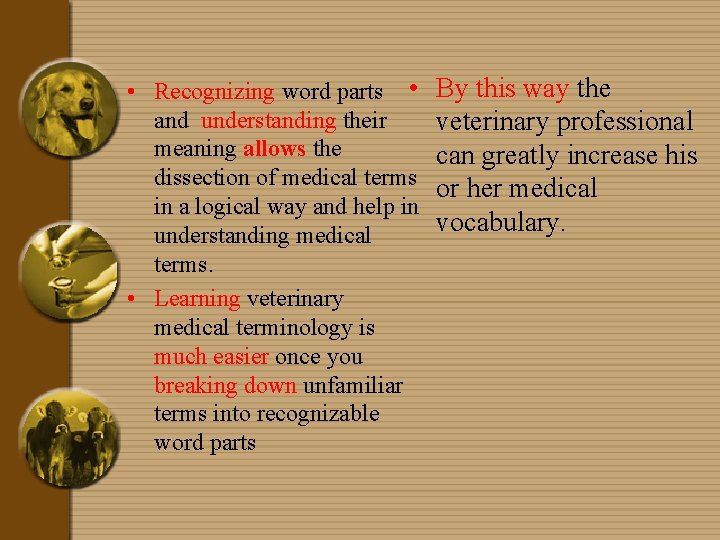 • Recognizing word parts and understanding their meaning allows the dissection of medical terms in a logical way and help in understanding medical terms.

• Learning veterinary medical terminology is much easier once you breaking down unfamiliar terms into recognizable word parts

• By this way the veterinary professional can greatly increase his or her medical vocabulary.